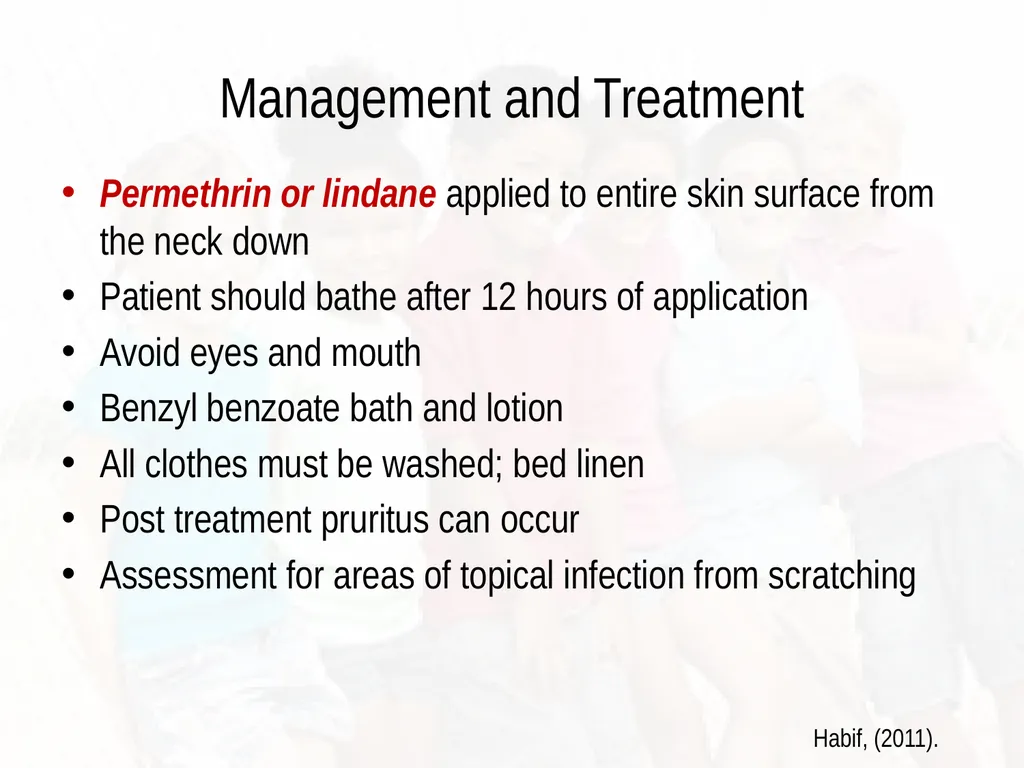 Management and Treatment

• Permethrin or lindane applied to entire skin surface from the neck down
• Patient should bathe after 12 hours of application
• Avoid eyes and mouth
• Benzyl benzoate bath and lotion
• All clothes must be washed; bed linen
• Post treatment pruritus can occur
• Assessment for areas of topical infection from scratching

Habif, (2011).